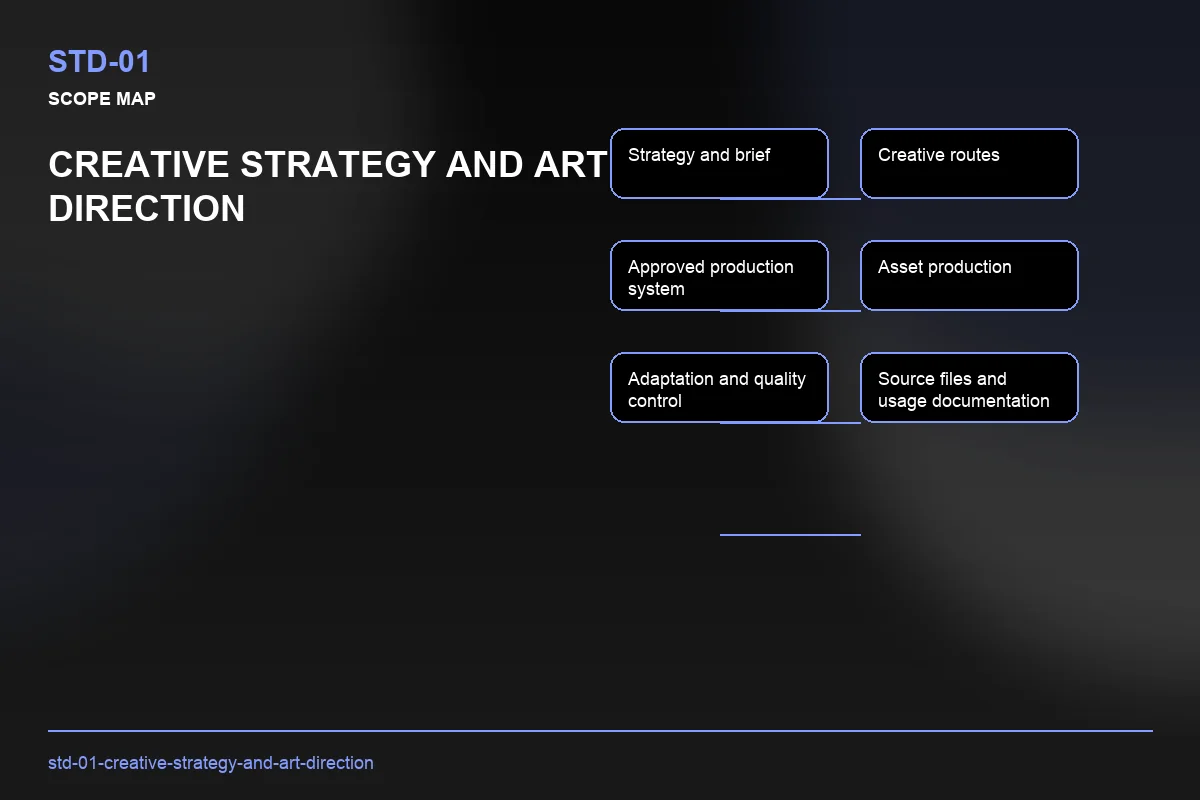 STD-01
SCOPE MAP

CREATIVE STRATEGY AND ART DIRECTION

Strategy and brief

Creative routes

Approved production system

Asset production

Adaptation and quality control

Source files and usage documentation

std-01-creative-strategy-and-art-direction